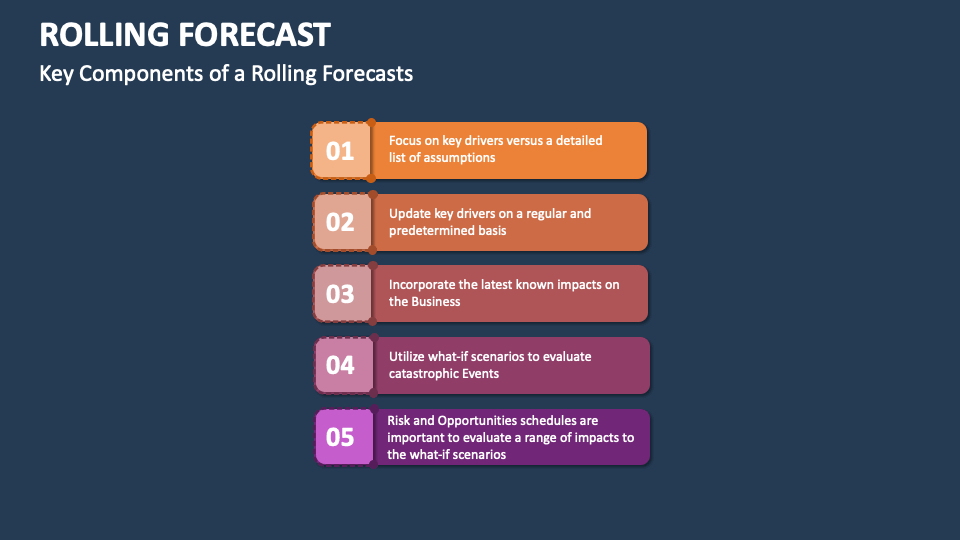 ROLLING FORECAST

Key Components of a Rolling Forecasts

01

Focus on key drivers versus a detailed list of assumptions

02

Update key drivers on a regular and predetermined basis

03

Incorporate the latest known impacts on the Business

04

Utilize what-if scenarios to evaluate catastrophic Events

05

Risk and Opportunities schedules are important to evaluate a range of impacts to the what-if scenarios